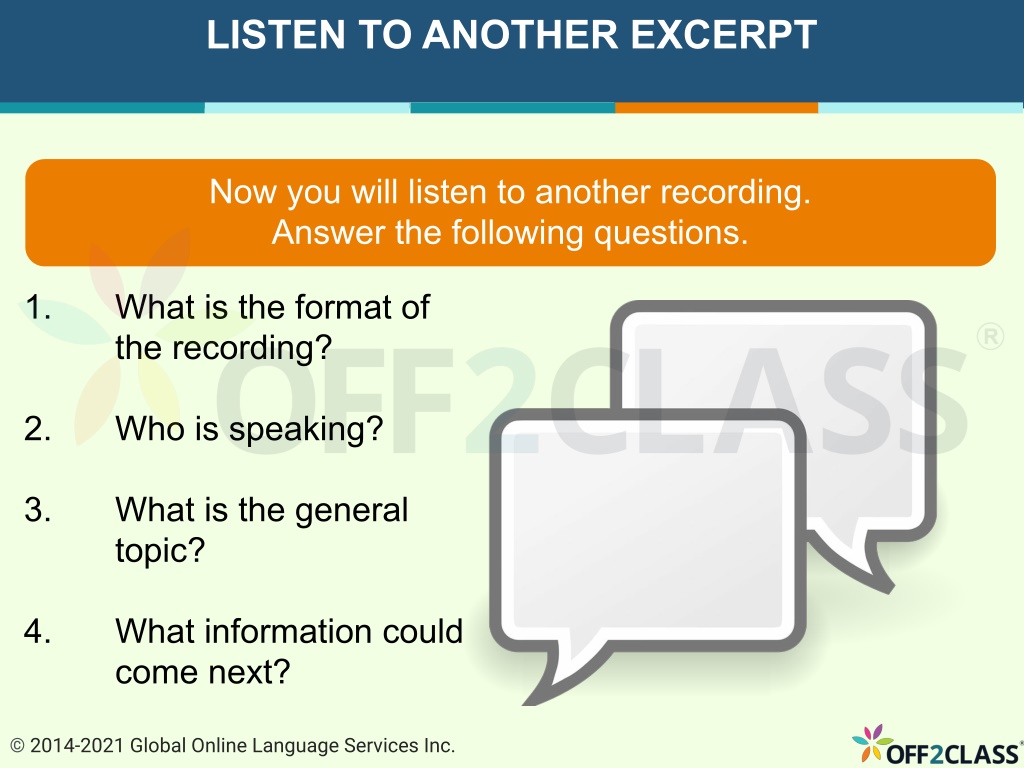 LISTEN TO ANOTHER EXCERPT

Now you will listen to another recording. Answer the following questions.

1. What is the format of the recording?

2. Who is speaking?

3. What is the general topic?

4. What information could come next?

OFF2CLASS®

© 2014-2021 Global Online Language Services Inc.

OFF2CLASS®